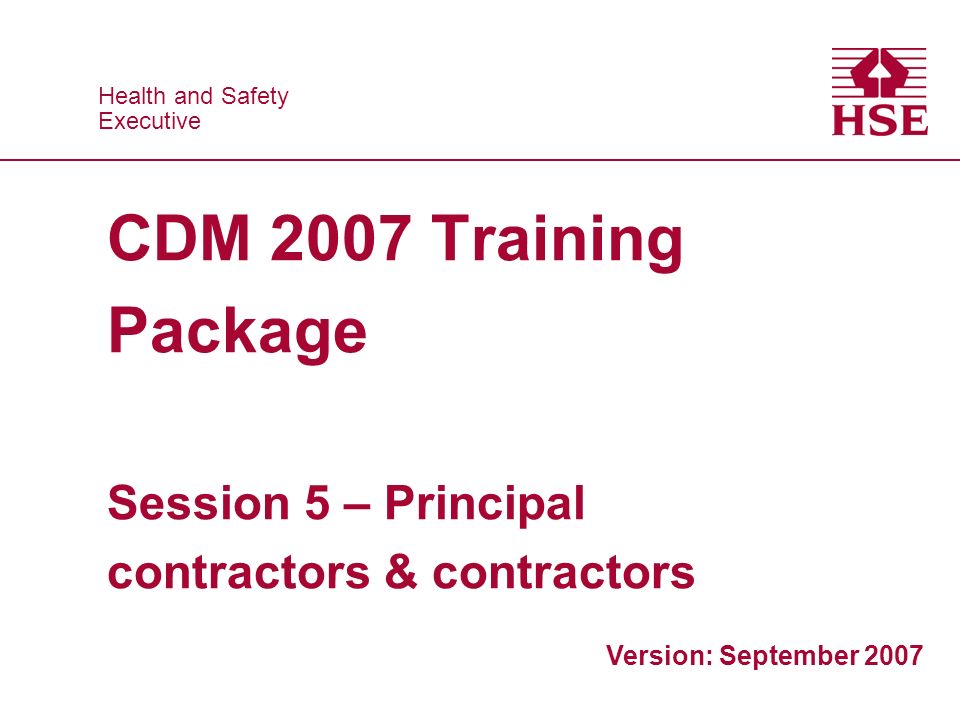 Health and Safety
Executive

HSE

CDM 2007 Training Package

Session 5 – Principal contractors & contractors

Version: September 2007